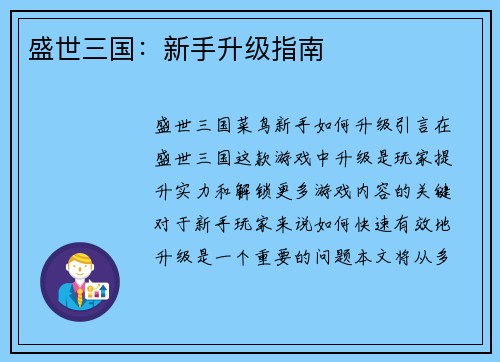 盛世三国：新手升级指南

盛世三国菜鸟新手如何升级引言在盛世三国这款游戏中升级是玩家提升实力和解锁更多游戏内容的关键对于新手玩家来说如何快速有效地升级是一个重要的问题本文将从多